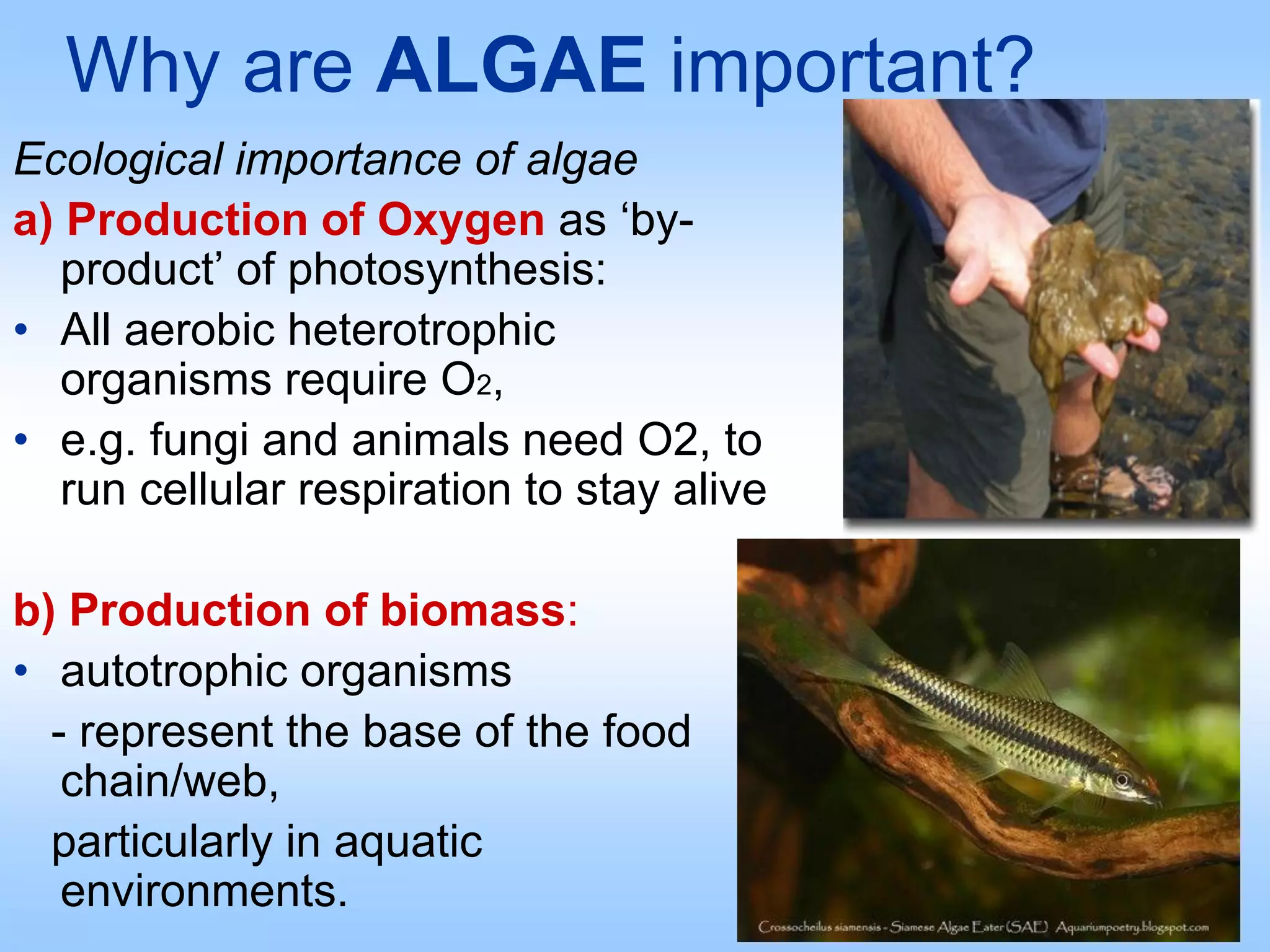 Why are ALGAE important?

Ecological importance of algae

a) Production of Oxygen as ‘by-product’ of photosynthesis:

• All aerobic heterotrophic organisms require $O_2$,

• e.g. fungi and animals need O2, to run cellular respiration to stay alive

b) Production of biomass:

• autotrophic organisms

- represent the base of the food chain/web,

particularly in aquatic environments.

Crossocheilus siamensis - Siamese Algae Eater (SAE) Aquariumpoetry.blogspot.com